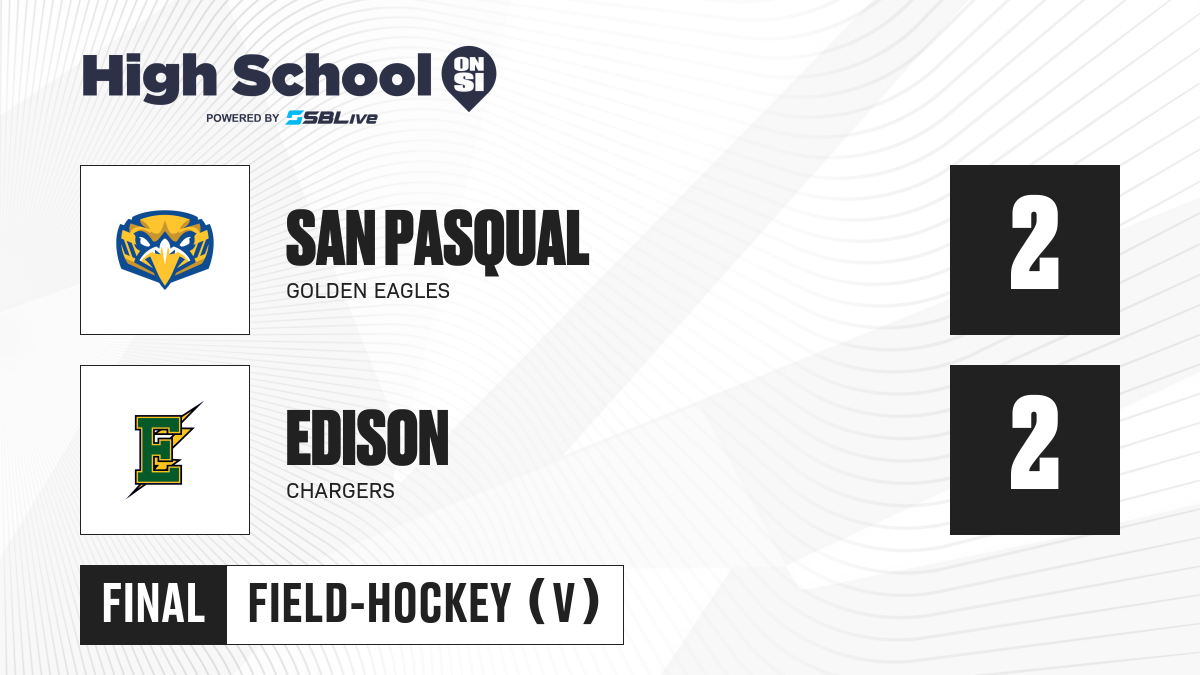 High School ON SI
POWERED BY SBLive

SAN PASQUAL
GOLDEN EAGLES
2

E
EDISON
CHARGERS
2

FINAL
FIELD-HOCKEY (V)